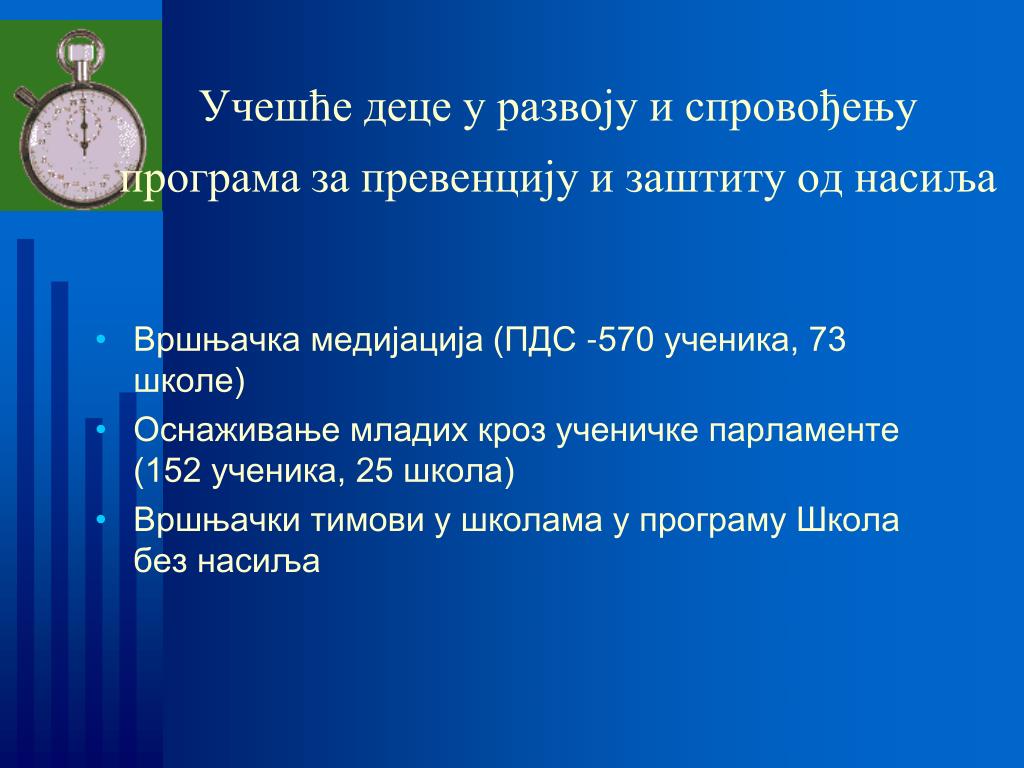 Учешће деце у развоју и спровођењу програма за превенцију и заштиту од насиља

• Вршњачка медијација (ПДС -570 ученика, 73 школе)
• Оснаживање младих кроз ученичке парламенте (152 ученика, 25 школа)
• Вршњачки тимови у школама у програму Школа без насиља